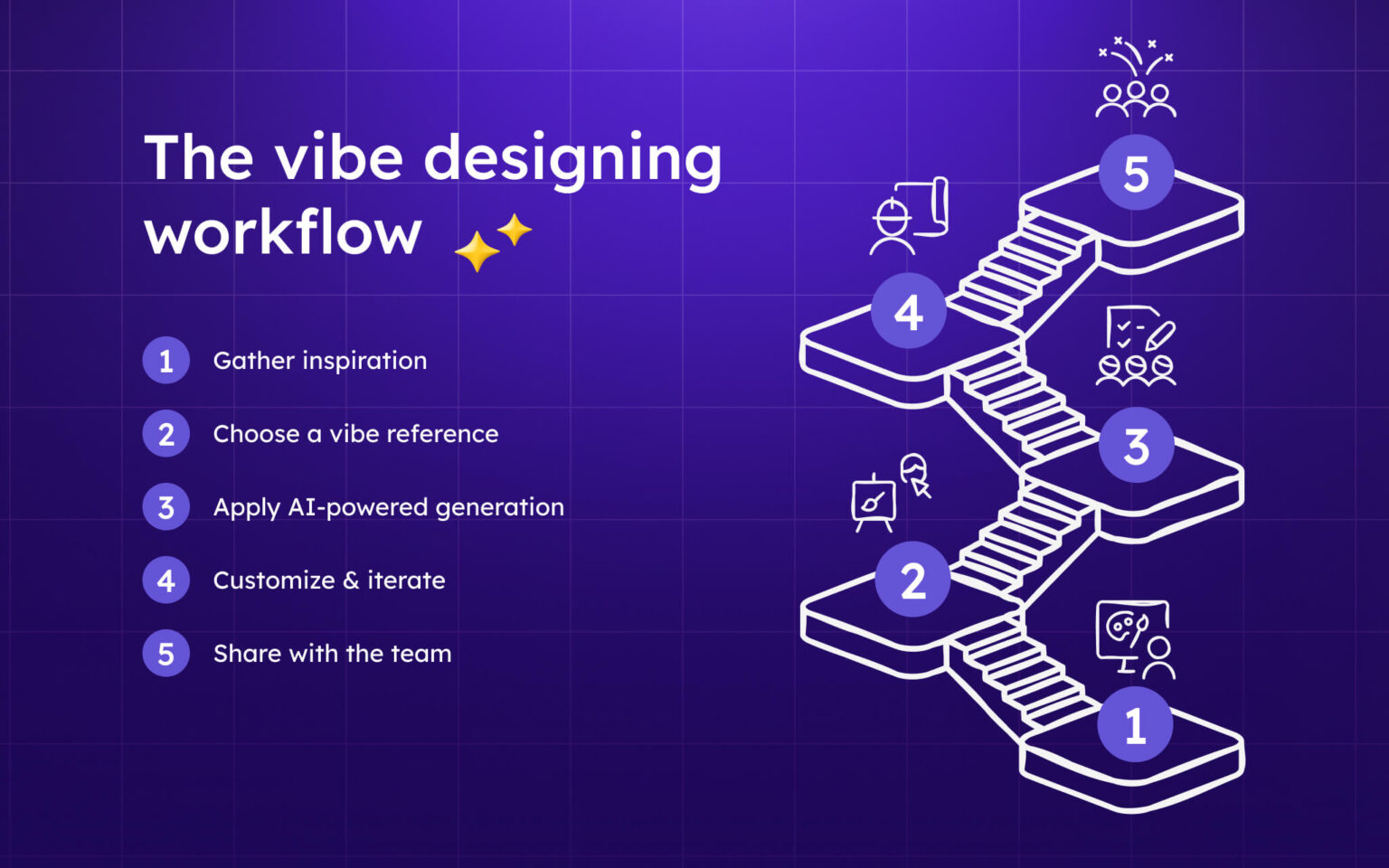 The vibe designing workflow

1 Gather inspiration

2 Choose a vibe reference

3 Apply AI-powered generation

4 Customize & iterate

5 Share with the team

5

4

3

2

1